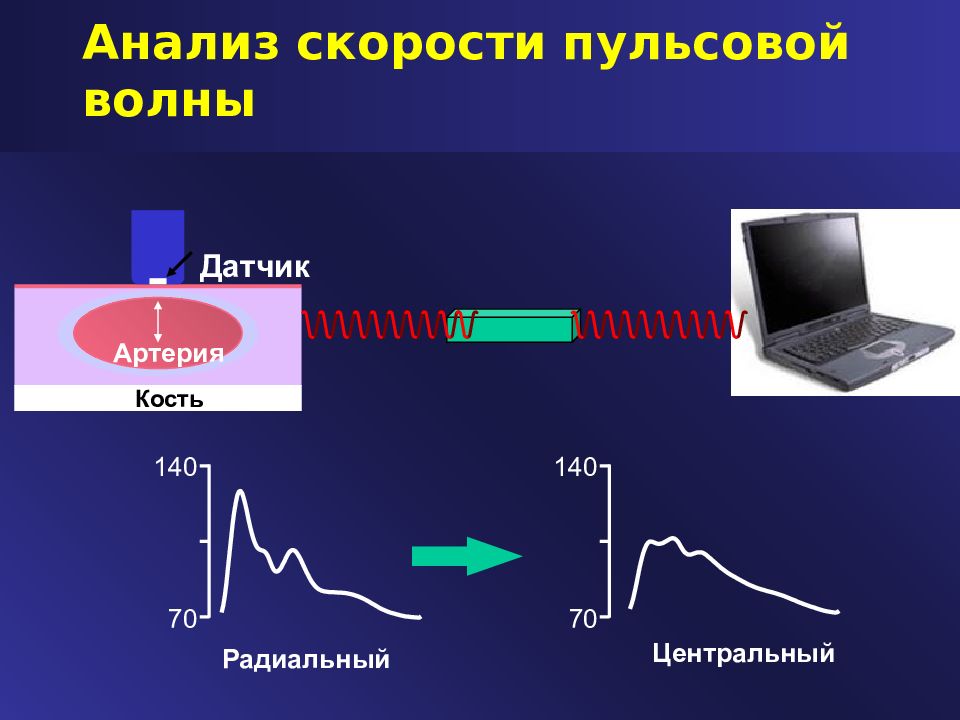 Анализ скорости пульсовой волны

Датчик

Артерия

Кость

140

70

Радиальный

140

70

Центральный